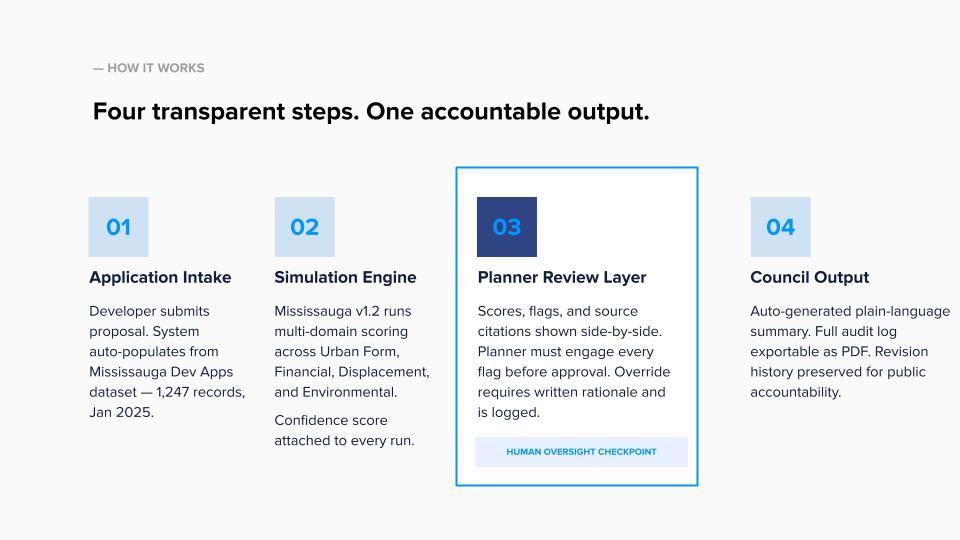 — HOW IT WORKS

Four transparent steps. One accountable output.

01

Application Intake

Developer submits proposal. System auto-populates from Mississauga Dev Apps dataset — 1,247 records, Jan 2025.

02

Simulation Engine

Mississauga v1.2 runs multi-domain scoring across Urban Form, Financial, Displacement, and Environmental.

Confidence score attached to every run.

03

Planner Review Layer

Scores, flags, and source citations shown side-by-side. Planner must engage every flag before approval. Override requires written rationale and is logged.

HUMAN OVERSIGHT CHECKPOINT

04

Council Output

Auto-generated plain-language summary. Full audit log exportable as PDF. Revision history preserved for public accountability.